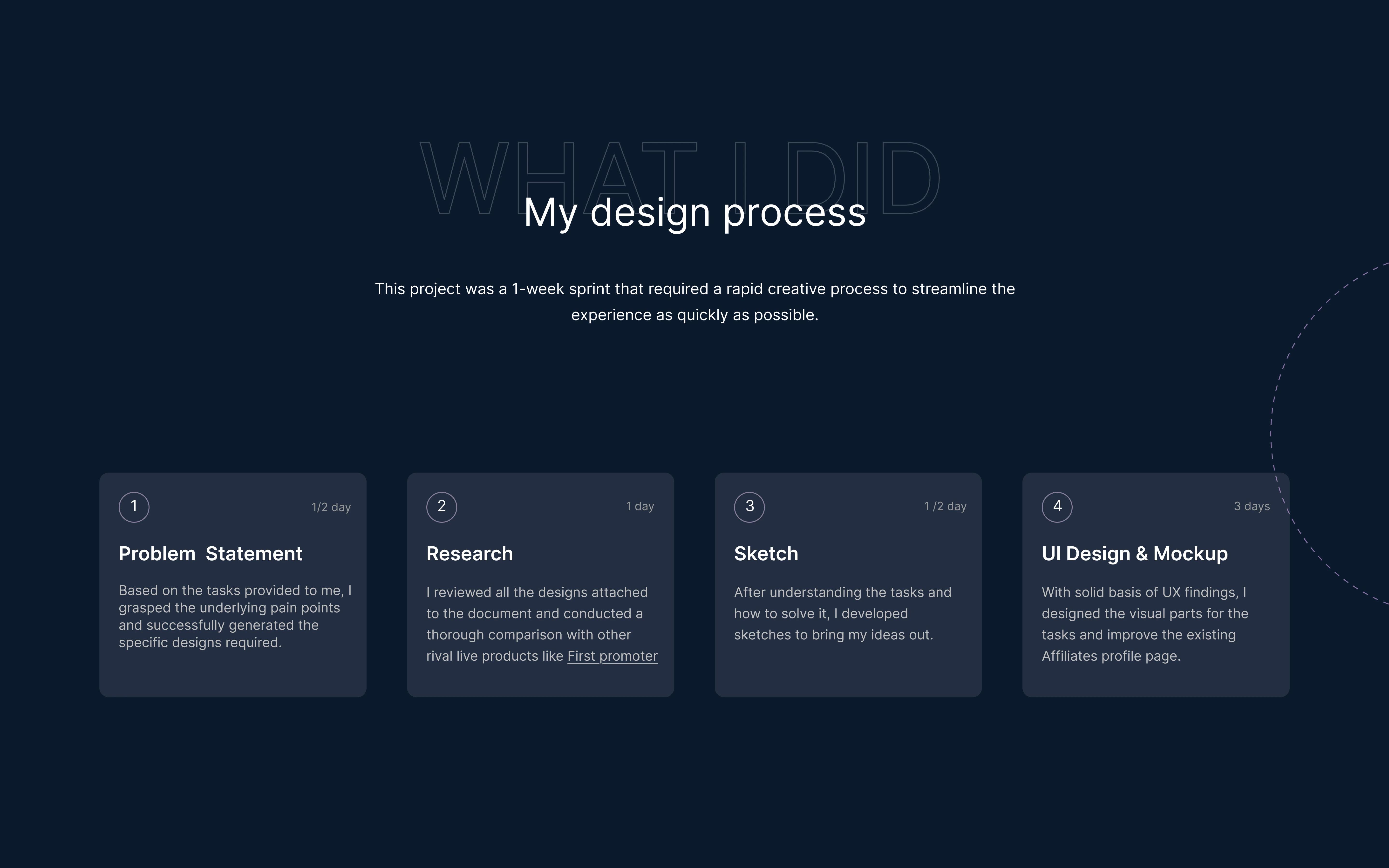 WHAT I DID

My design process

This project was a 1-week sprint that required a rapid creative process to streamline the experience as quickly as possible.

1

1/2 day

Problem Statement

Based on the tasks provided to me, I grasped the underlying pain points and successfully generated the specific designs required.

2

1 day

Research

I reviewed all the designs attached to the document and conducted a thorough comparison with other rival live products like First promoter

3

1 /2 day

Sketch

After understanding the tasks and how to solve it, I developed sketches to bring my ideas out.

4

3 days

UI Design & Mockup

With solid basis of UX findings, I designed the visual parts for the tasks and improve the existing Affiliates profile page.